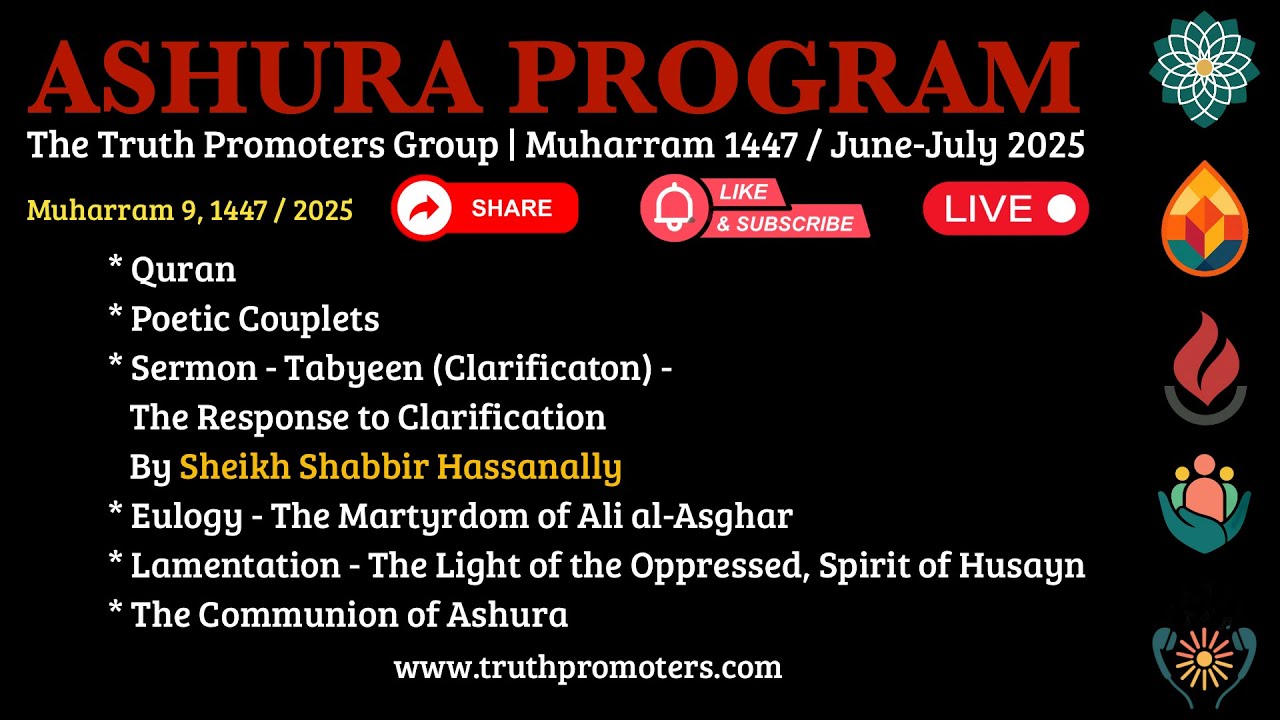 ASHURA PROGRAM

The Truth Promoters Group | Muharram 1447 / June-July 2025

Muharram 9, 1447 / 2025

SHARE

LIKE & SUBSCRIBE

LIVE

* Quran
* Poetic Couplets
* Sermon - Tabyeen (Clarificaton) - The Response to Clarification By Sheikh Shabbir Hassanally
* Eulogy - The Martyrdom of Ali al-Asghar
* Lamentation - The Light of the Oppressed, Spirit of Husayn
* The Communion of Ashura

www.truthpromoters.com